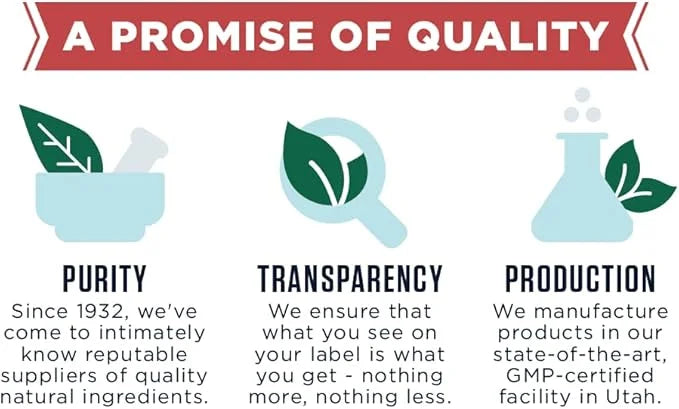 A PROMISE OF QUALITY

PURITY
Since 1932, we've come to intimately know reputable suppliers of quality natural ingredients.

TRANSPARENCY
We ensure that what you see on your label is what you get - nothing more, nothing less.

PRODUCTION
We manufacture products in our state-of-the-art, GMP-certified facility in Utah.